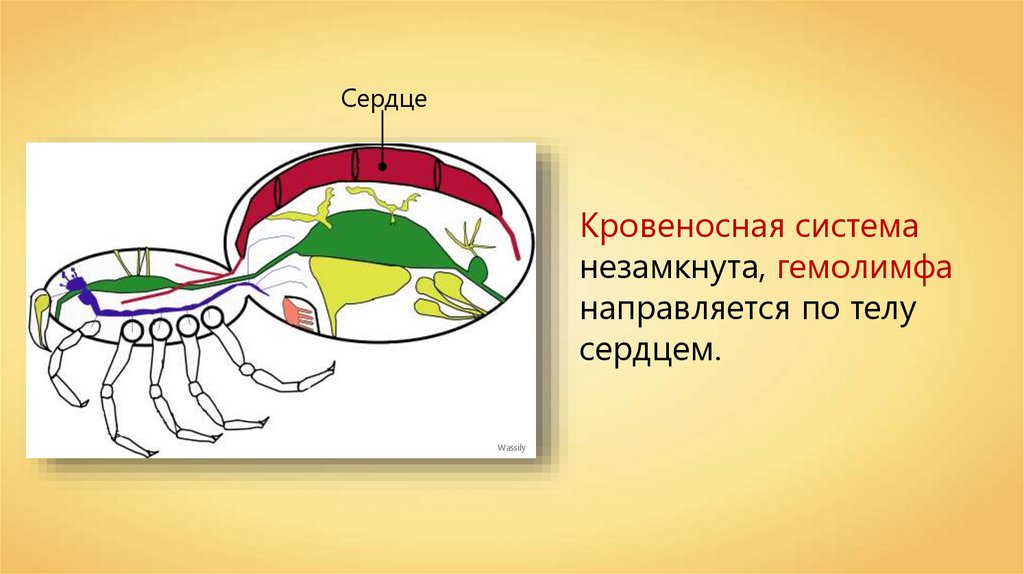 Сердце

Wassily

Кровеносная система незамкнута, гемолимфа направляется по телу сердцем.